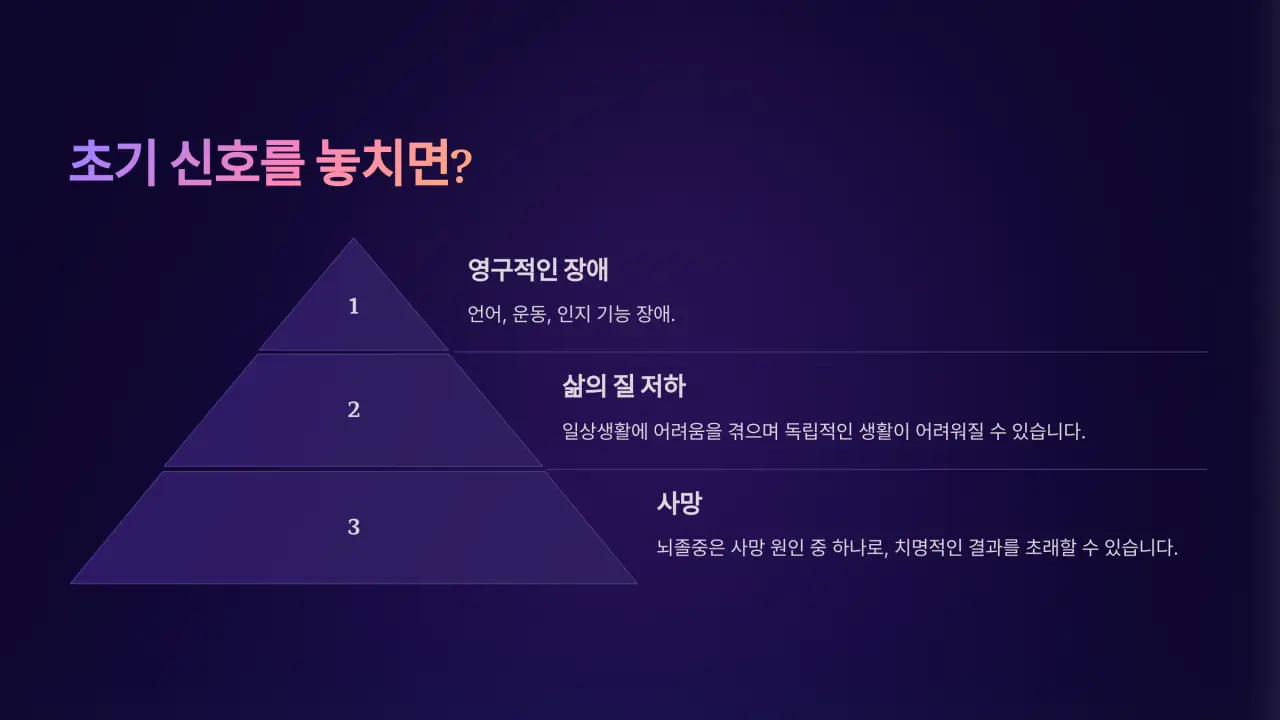 초기 신호를 놓치면?

1

영구적인 장애

언어, 운동, 인지 기능 장애.

2

삶의 질 저하

일상생활에 어려움을 겪으며 독립적인 생활이 어려워질 수 있습니다.

3

사망

뇌졸중은 사망 원인 중 하나로, 치명적인 결과를 초래할 수 있습니다.